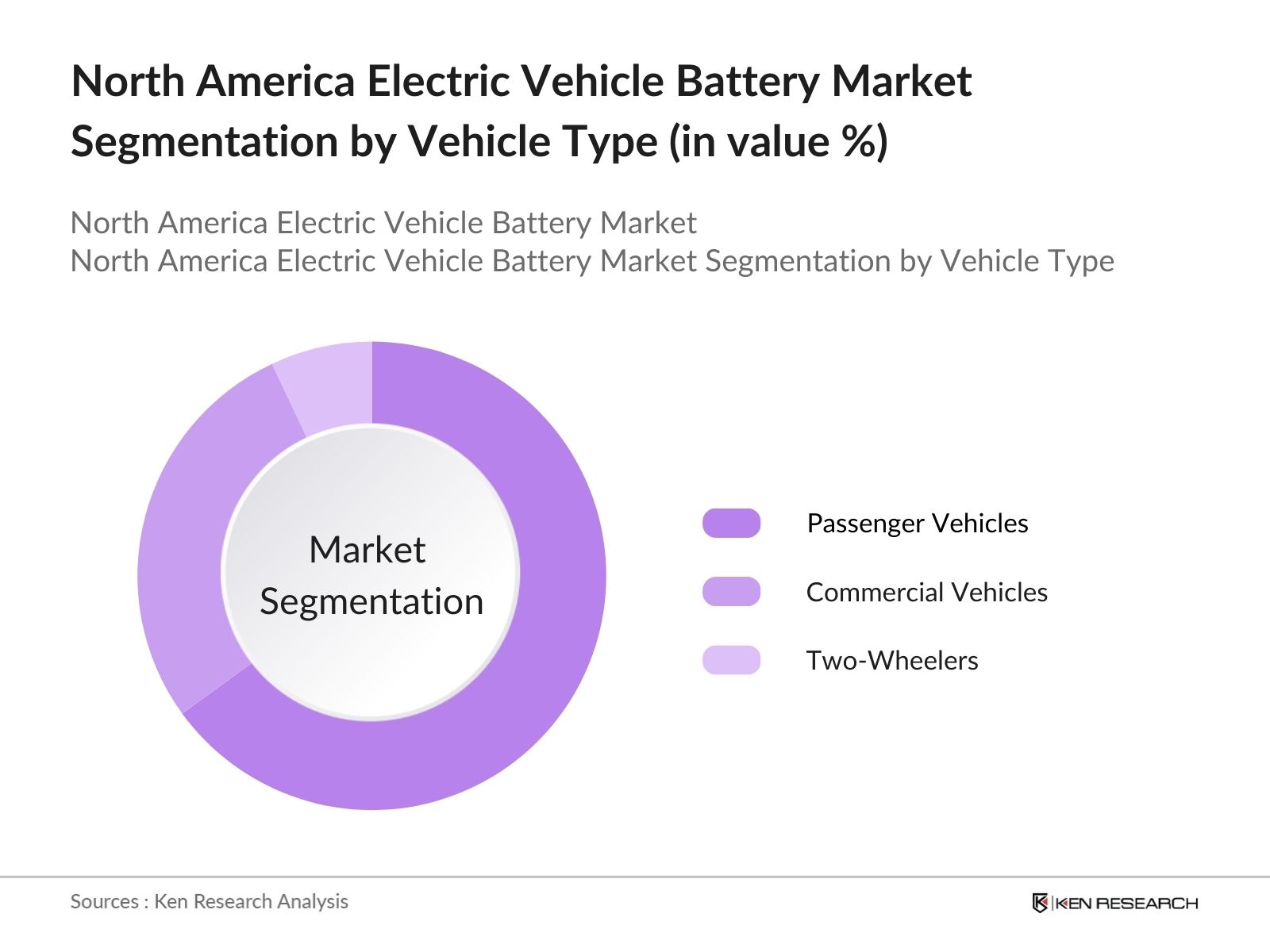 North America Electric Vehicle Battery Market Segmentation by Vehicle Type (in value %)

North America Electric Vehicle Battery Market
North America Electric Vehicle Battery Market Segmentation by Vehicle Type

Market Segmentation

Passenger Vehicles
Commercial Vehicles
Two-Wheelers

Sources : Ken Research Analysis

KEN RESEARCH